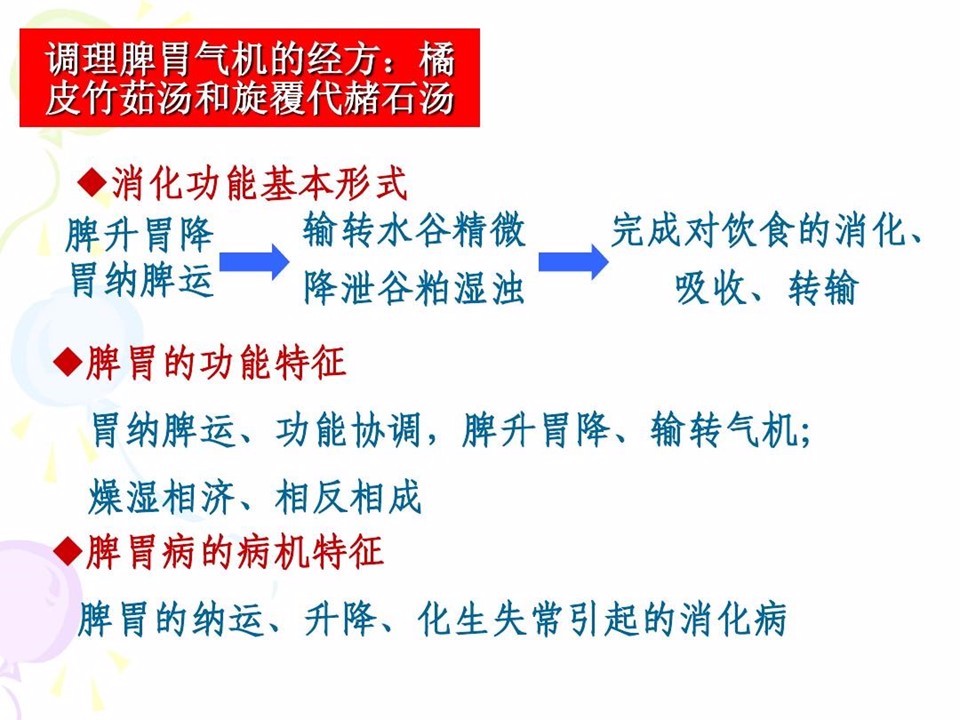 调理脾胃气机的经方：橘皮竹茹汤和旋覆代赭石汤

◆消化功能基本形式

脾升胃降
胃纳脾运

输转水谷精微
降泄谷粕湿浊

完成对饮食的消化、吸收、转输

◆脾胃的功能特征

胃纳脾运、功能协调，脾升胃降、输转气机；

燥湿相济、相反相成

◆脾胃病的病机特征

脾胃的纳运、升降、化生失常引起的消化病